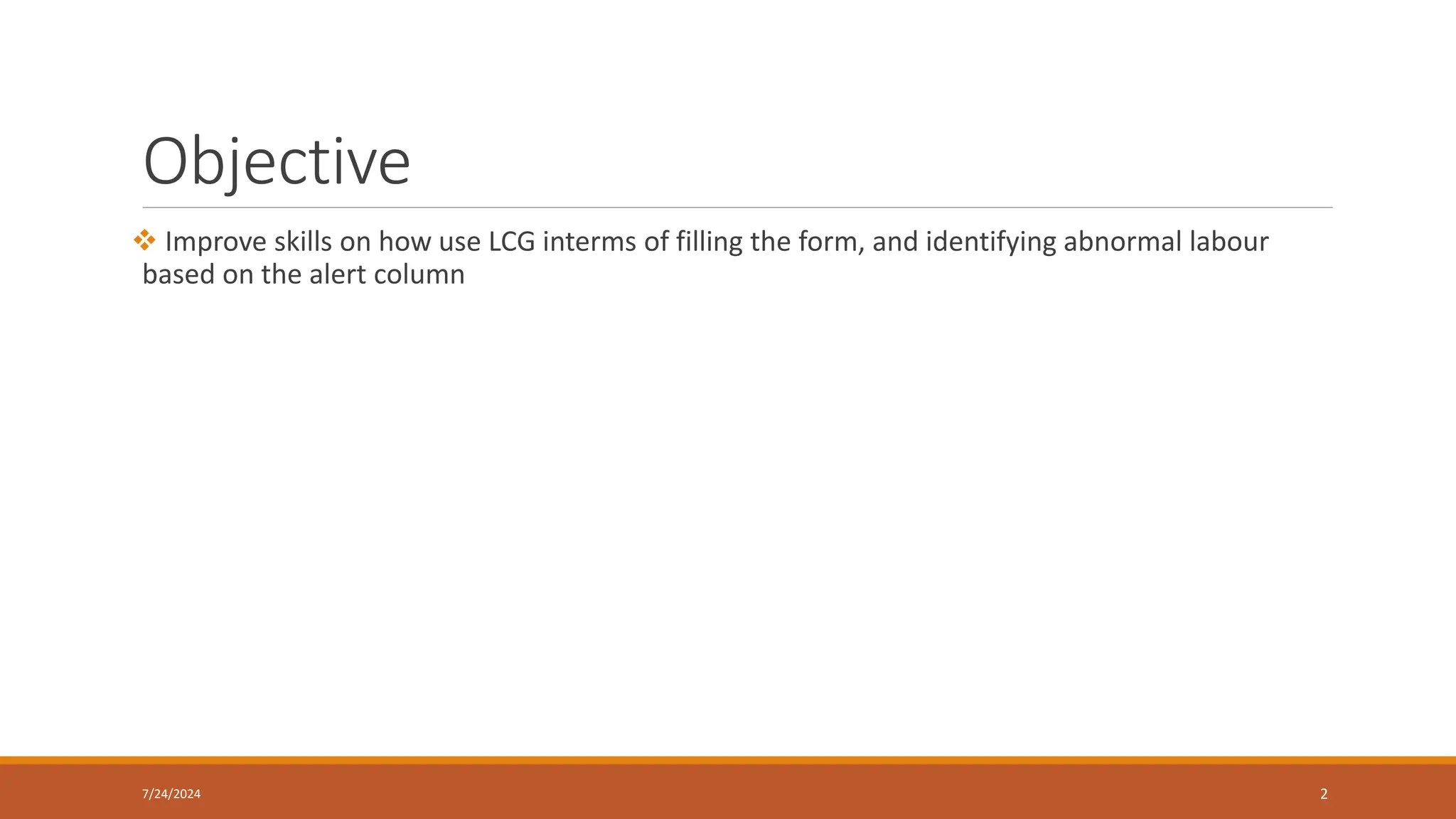 Objective

❖ Improve skills on how use LCG interms of filling the form, and identifying abnormal labour based on the alert column

7/24/2024

2